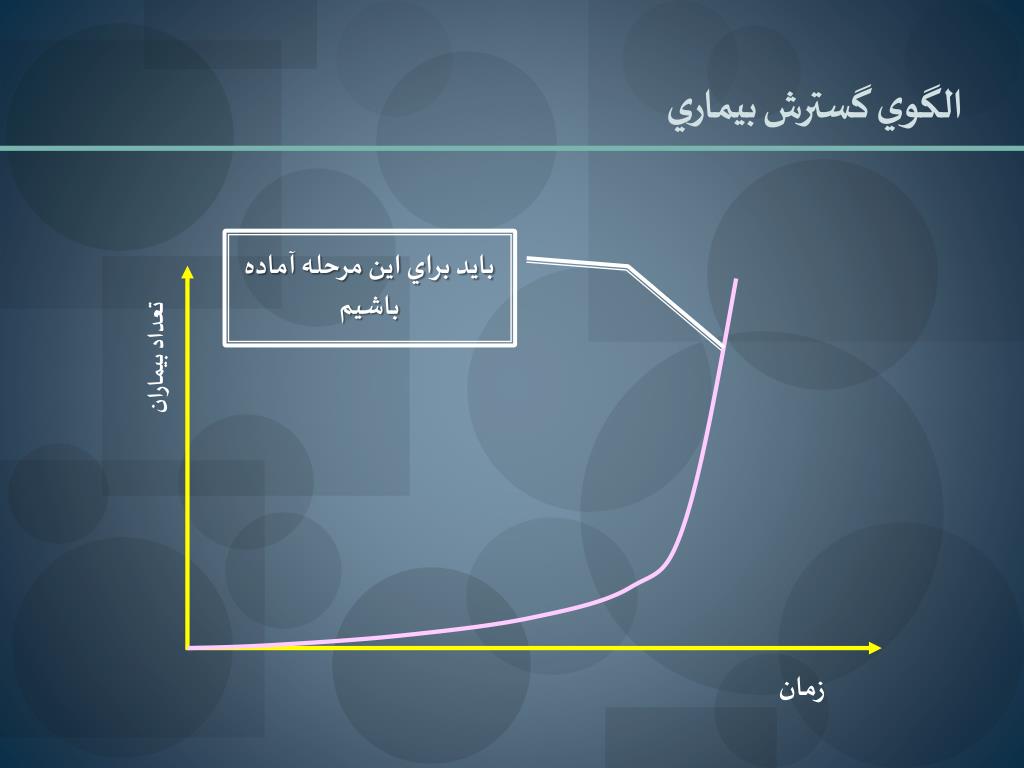 الگوي گسترش بيماري

بايد براي اين مرحله آماده باشيم

تعداد بيماران

زمان